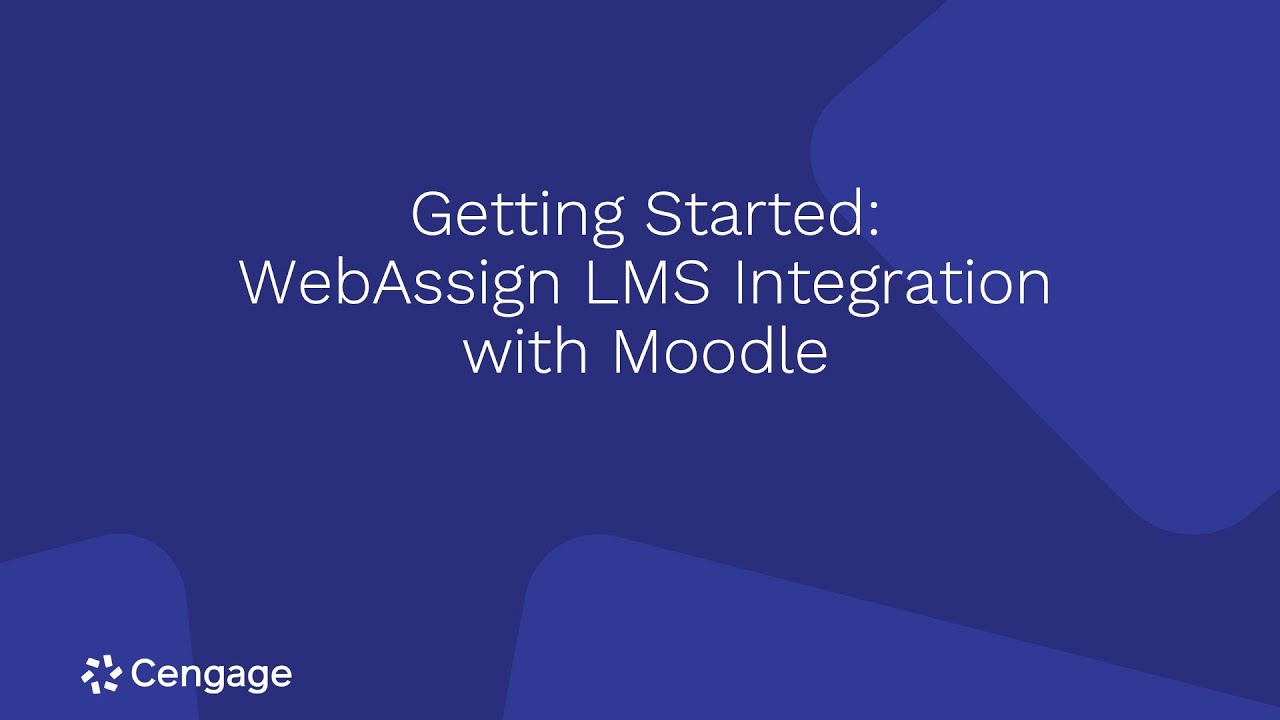 Getting Started:
WebAssign LMS Integration
with Moodle

Cengage